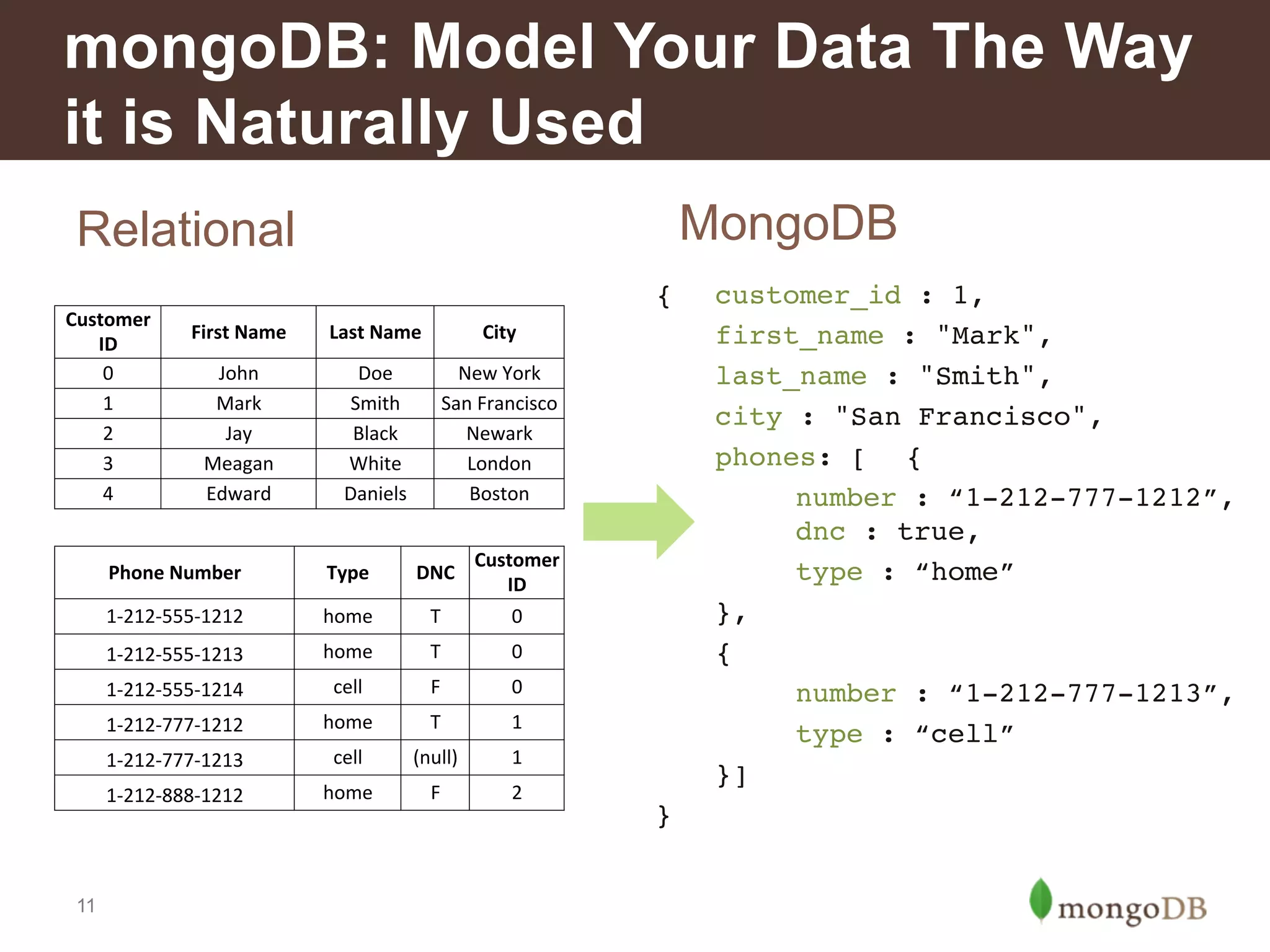 mongoDB: Model Your Data The Way it is Naturally Used

Relational

| Customer ID | First Name | Last Name | City |
|---|---|---|---|
| 0 | John | Doe | New York |
| 1 | Mark | Smith | San Francisco |
| 2 | Jay | Black | Newark |
| 3 | Meagan | White | London |
| 4 | Edward | Daniels | Boston |

| Phone Number | Type | DNC | Customer ID |
|---|---|---|---|
| 1-212-555-1212 | home | T | 0 |
| 1-212-555-1213 | home | T | 0 |
| 1-212-555-1214 | cell | F | 0 |
| 1-212-777-1212 | home | T | 1 |
| 1-212-777-1213 | cell | (null) | 1 |
| 1-212-888-1212 | home | F | 2 |

MongoDB

{ customer_id : 1,
first_name : "Mark",
last_name : "Smith",
city : "San Francisco",
phones: [ {
number : “1-212-777-1212”,
dnc : true,
type : “home”
},
{
number : “1-212-777-1213”,
type : “cell”
}]
}

11

mongoDB